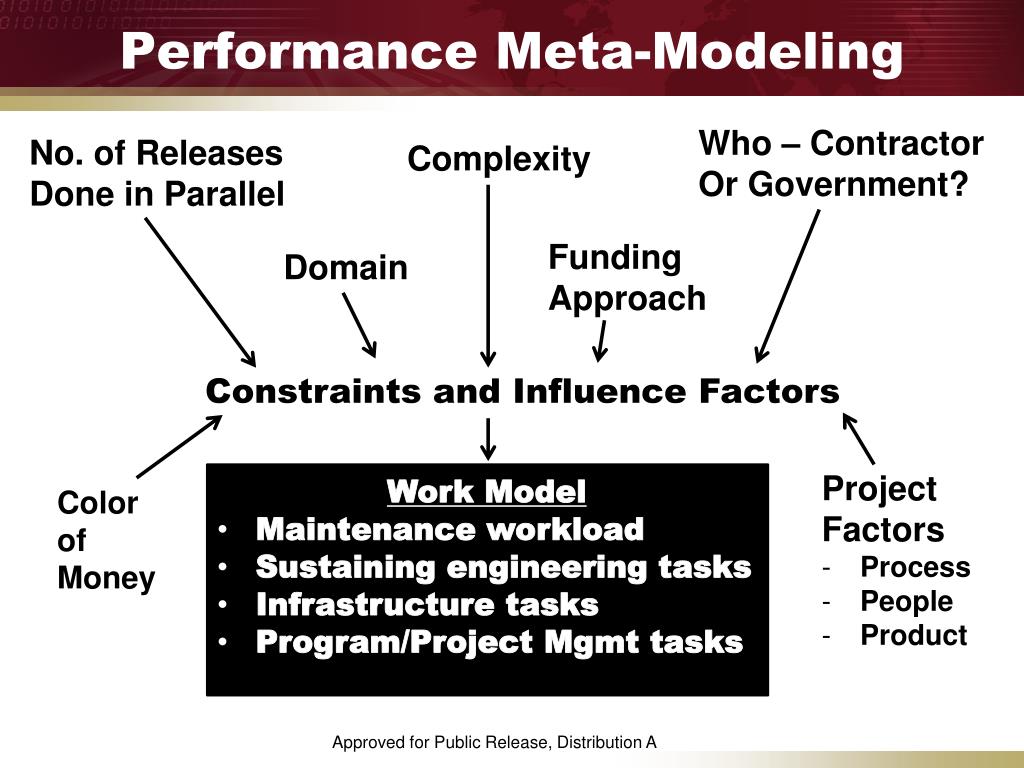 Performance Meta-Modeling

No. of Releases Done in Parallel

Complexity

Who – Contractor Or Government?

Domain

Funding Approach

Constraints and Influence Factors

Color of Money

Work Model
• Maintenance workload
• Sustaining engineering tasks
• Infrastructure tasks
• Program/Project Mgmt tasks

Project Factors
- Process
- People
- Product

Approved for Public Release, Distribution A